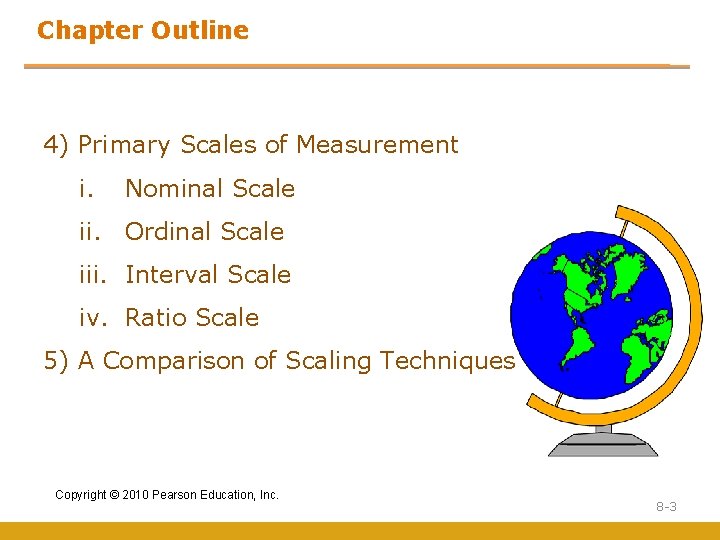 Chapter Outline

4) Primary Scales of Measurement

i. Nominal Scale

ii. Ordinal Scale

iii. Interval Scale

iv. Ratio Scale

5) A Comparison of Scaling Techniques

Copyright © 2010 Pearson Education, Inc.

8-3